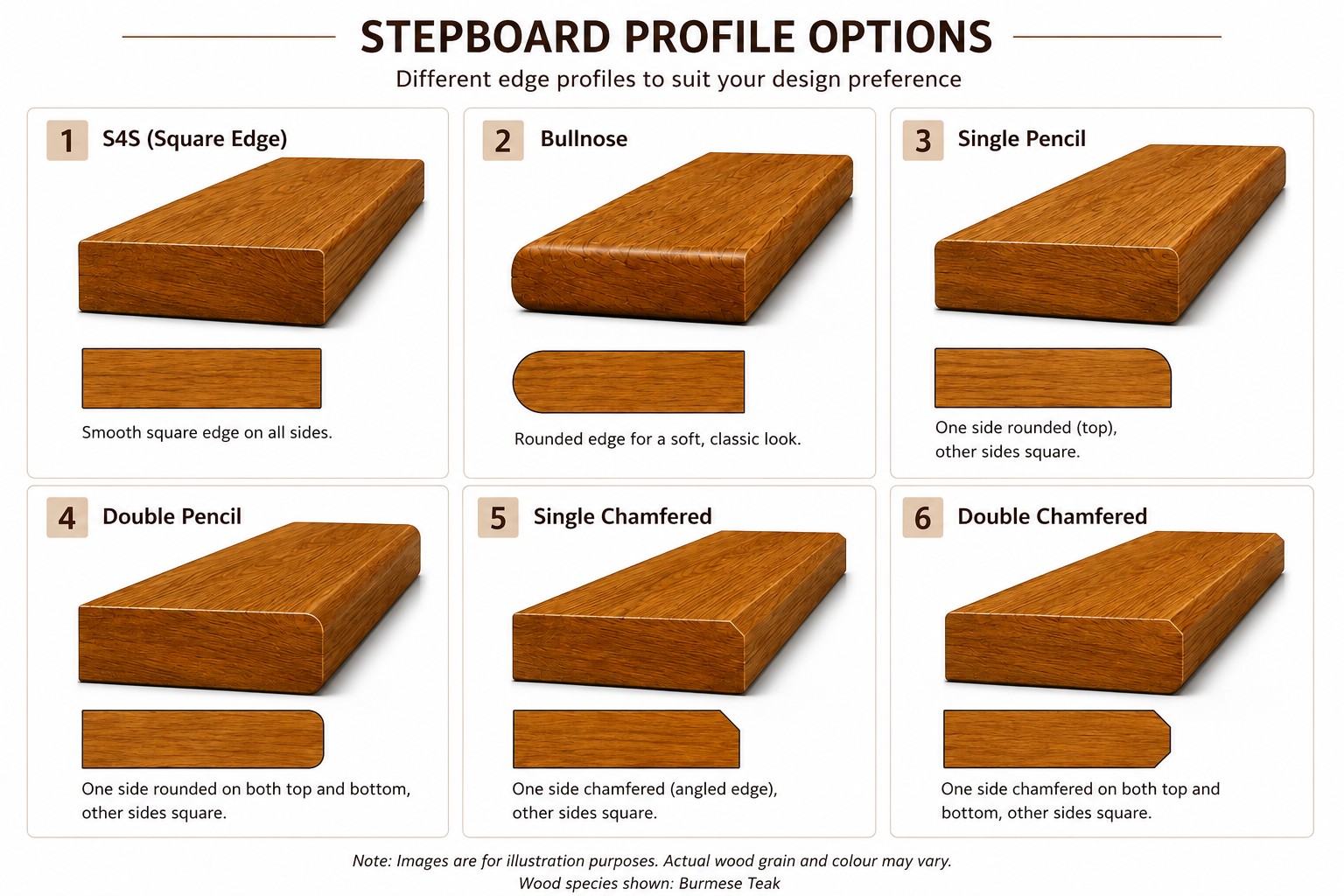 STEPBOARD PROFILE OPTIONS

Different edge profiles to suit your design preference

1 S4S (Square Edge)

Smooth square edge on all sides.

2 Bullnose

Rounded edge for a soft, classic look.

3 Single Pencil

One side rounded (top), other sides square.

4 Double Pencil

One side rounded on both top and bottom, other sides square.

5 Single Chamfered

One side chamfered (angled edge), other sides square.

6 Double Chamfered

One side chamfered on both top and bottom, other sides square.

Note: Images are for illustration purposes. Actual wood grain and colour may vary.
Wood species shown: Burmese Teak